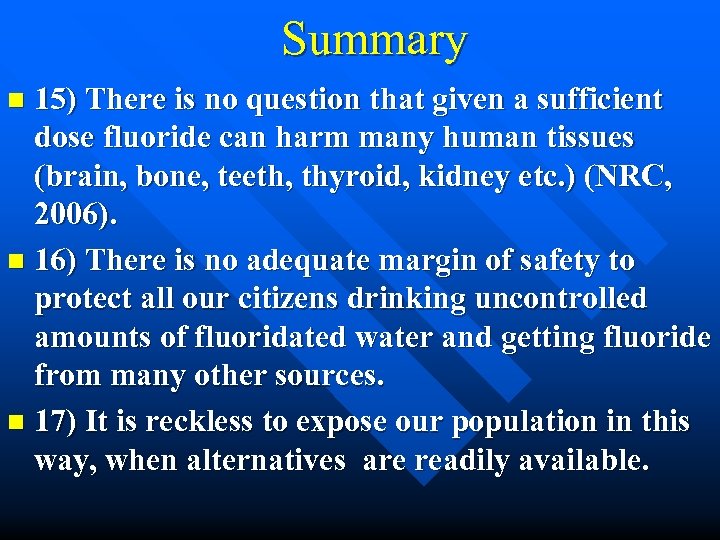 Summary

15) There is no question that given a sufficient dose fluoride can harm many human tissues (brain, bone, teeth, thyroid, kidney etc.) (NRC, 2006).

16) There is no adequate margin of safety to protect all our citizens drinking uncontrolled amounts of fluoridated water and getting fluoride from many other sources.

17) It is reckless to expose our population in this way, when alternatives are readily available.